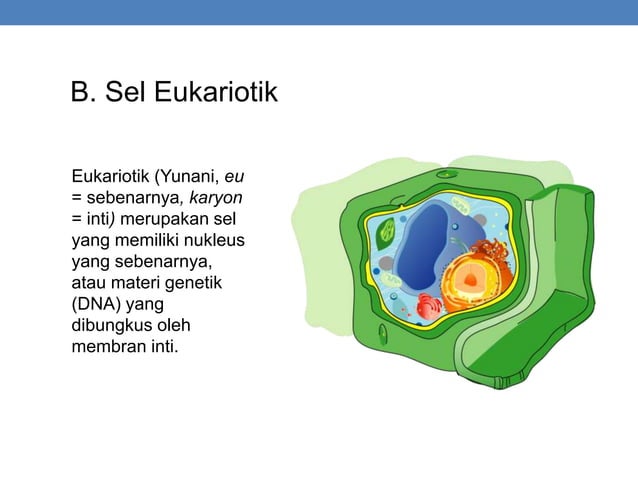 B. Sel Eukariotik

Eukariotik (Yunani, eu = sebenarnya, karyon = inti) merupakan sel yang memiliki nukleus yang sebenarnya, atau materi genetik (DNA) yang dibungkus oleh membran inti.